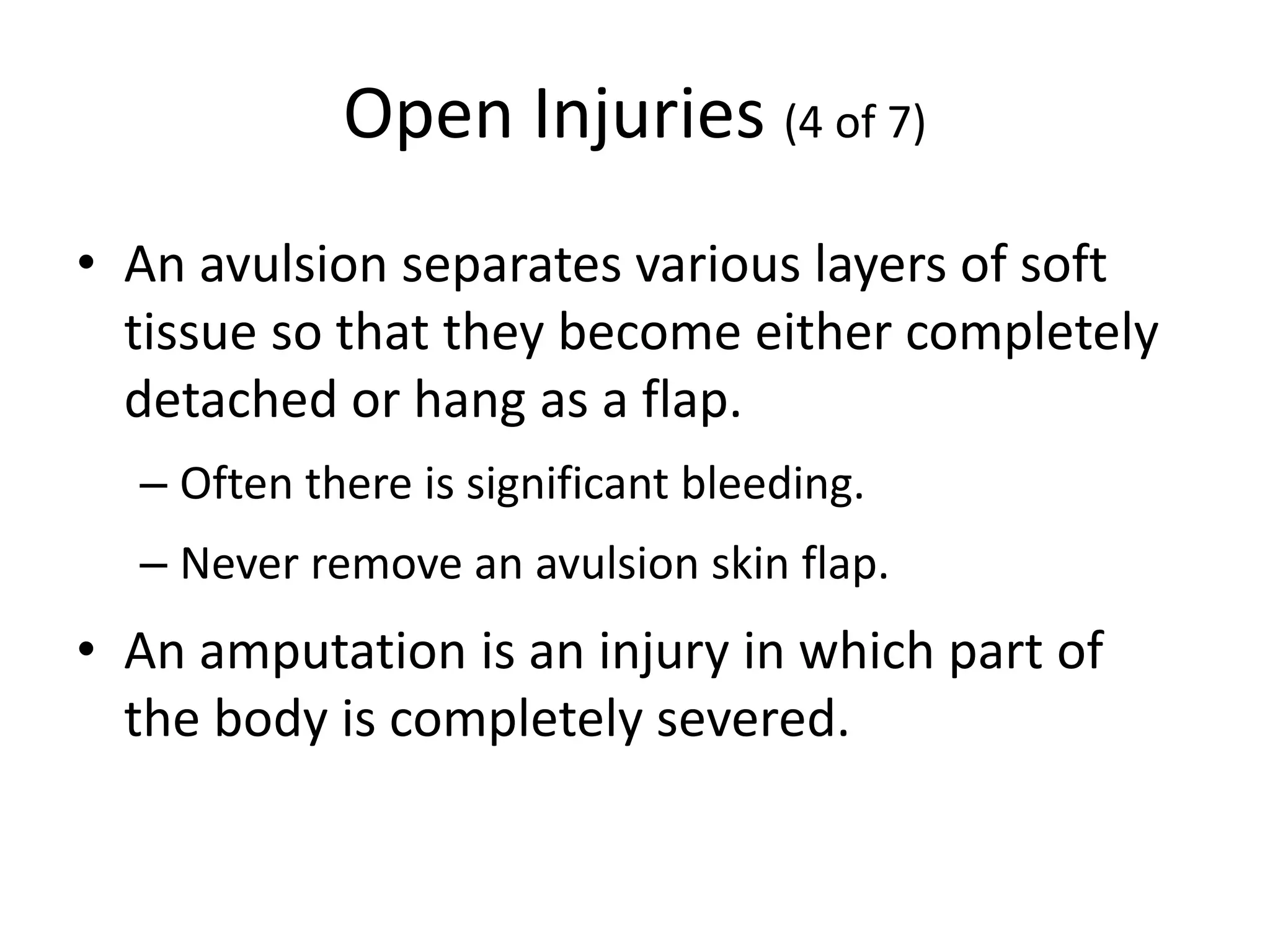 Open Injuries (4 of 7)

• An avulsion separates various layers of soft tissue so that they become either completely detached or hang as a flap.

– Often there is significant bleeding.

– Never remove an avulsion skin flap.

• An amputation is an injury in which part of the body is completely severed.